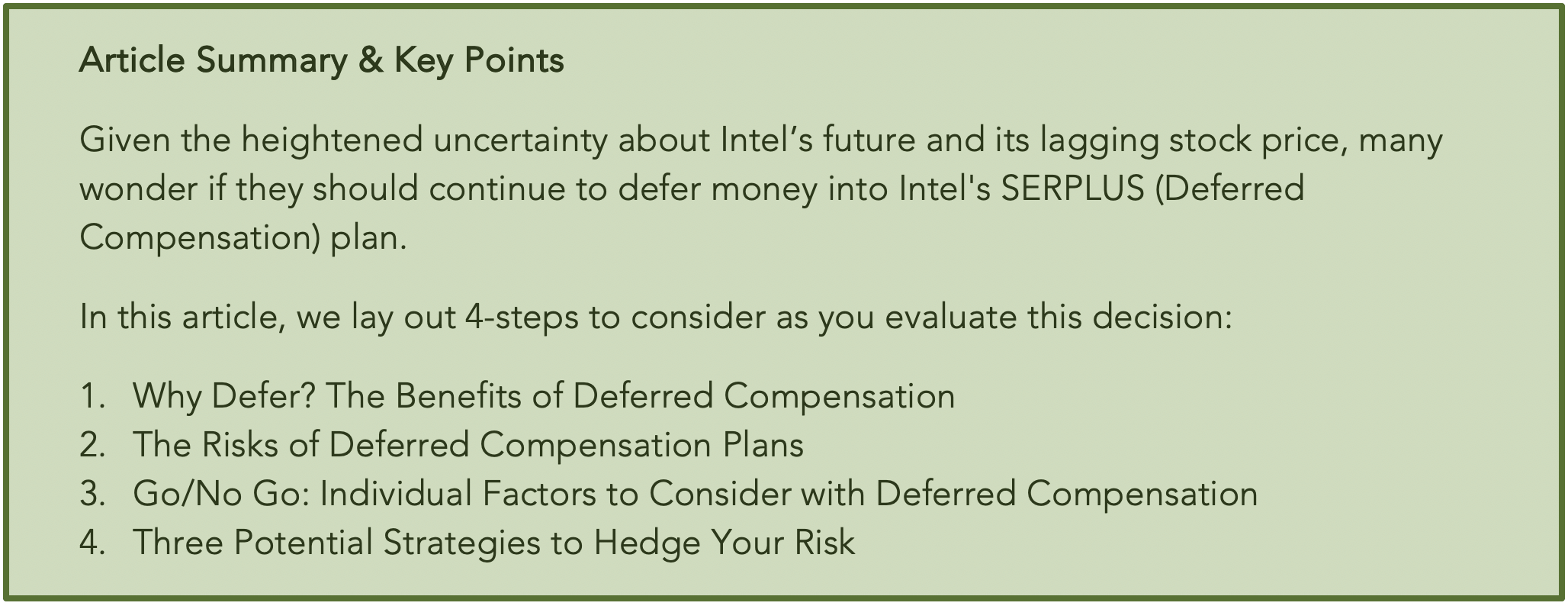 Article Summary & Key Points

Given the heightened uncertainty about Intel’s future and its lagging stock price, many wonder if they should continue to defer money into Intel's SERPLUS (Deferred Compensation) plan.

In this article, we lay out 4-steps to consider as you evaluate this decision:

1. Why Defer? The Benefits of Deferred Compensation
2. The Risks of Deferred Compensation Plans
3. Go/No Go: Individual Factors to Consider with Deferred Compensation
4. Three Potential Strategies to Hedge Your Risk